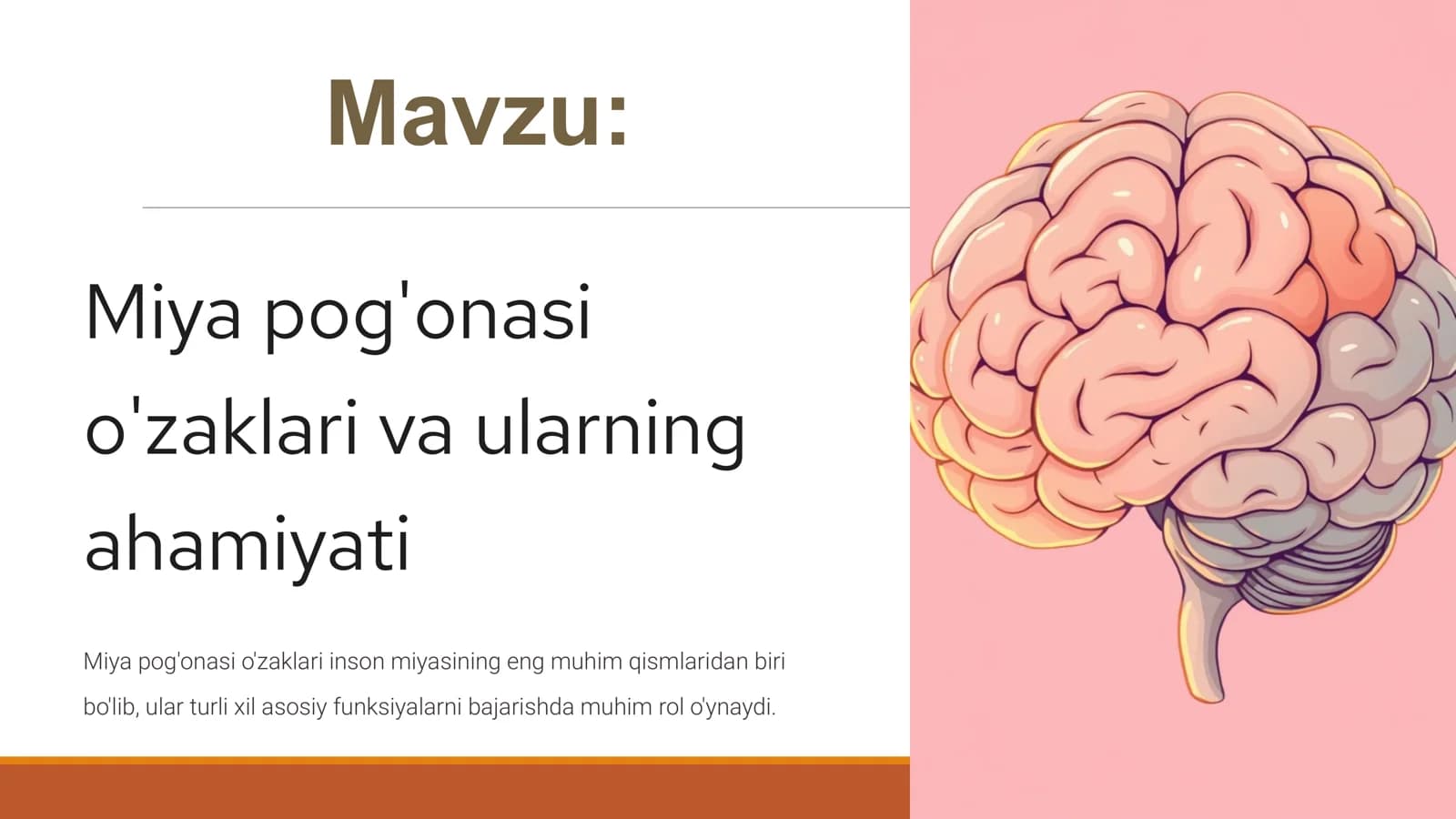 Mavzu:

Miya pog'onasi o'zaklari va ularning ahamiyati

Miya pog'onasi o'zaklari inson miyasining eng muhim qismlaridan biri bo'lib, ular turli xil asosiy funksiyalarni bajarishda muhim rol o'ynaydi.